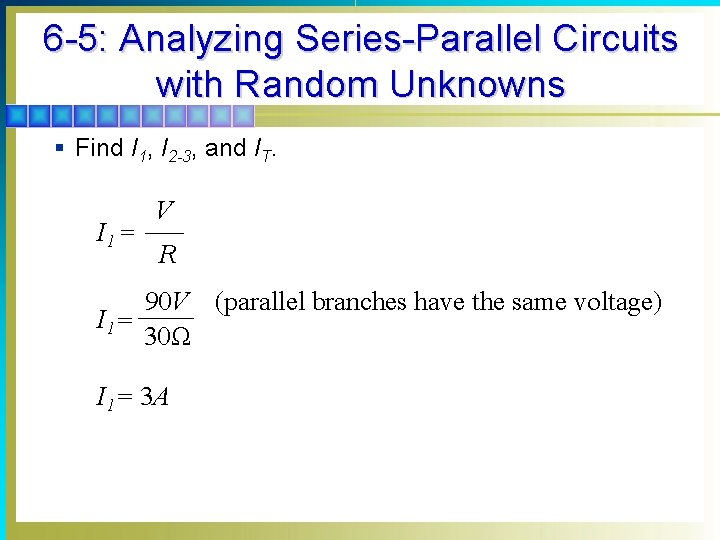 6-5: Analyzing Series-Parallel Circuits with Random Unknowns

▪ Find $I_1$, $I_{2-3}$, and $I_T$.

$I_1 = \frac{V}{R}$

$I_1 = \frac{90V}{30\Omega}$ (parallel branches have the same voltage)

$I_1 = 3A$